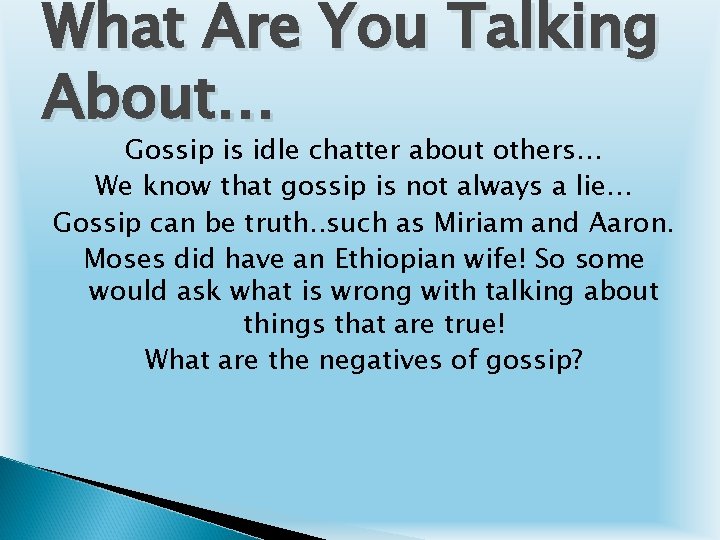 What Are You Talking About…

Gossip is idle chatter about others…
We know that gossip is not always a lie…
Gossip can be truth..such as Miriam and Aaron.
Moses did have an Ethiopian wife! So some would ask what is wrong with talking about things that are true!
What are the negatives of gossip?